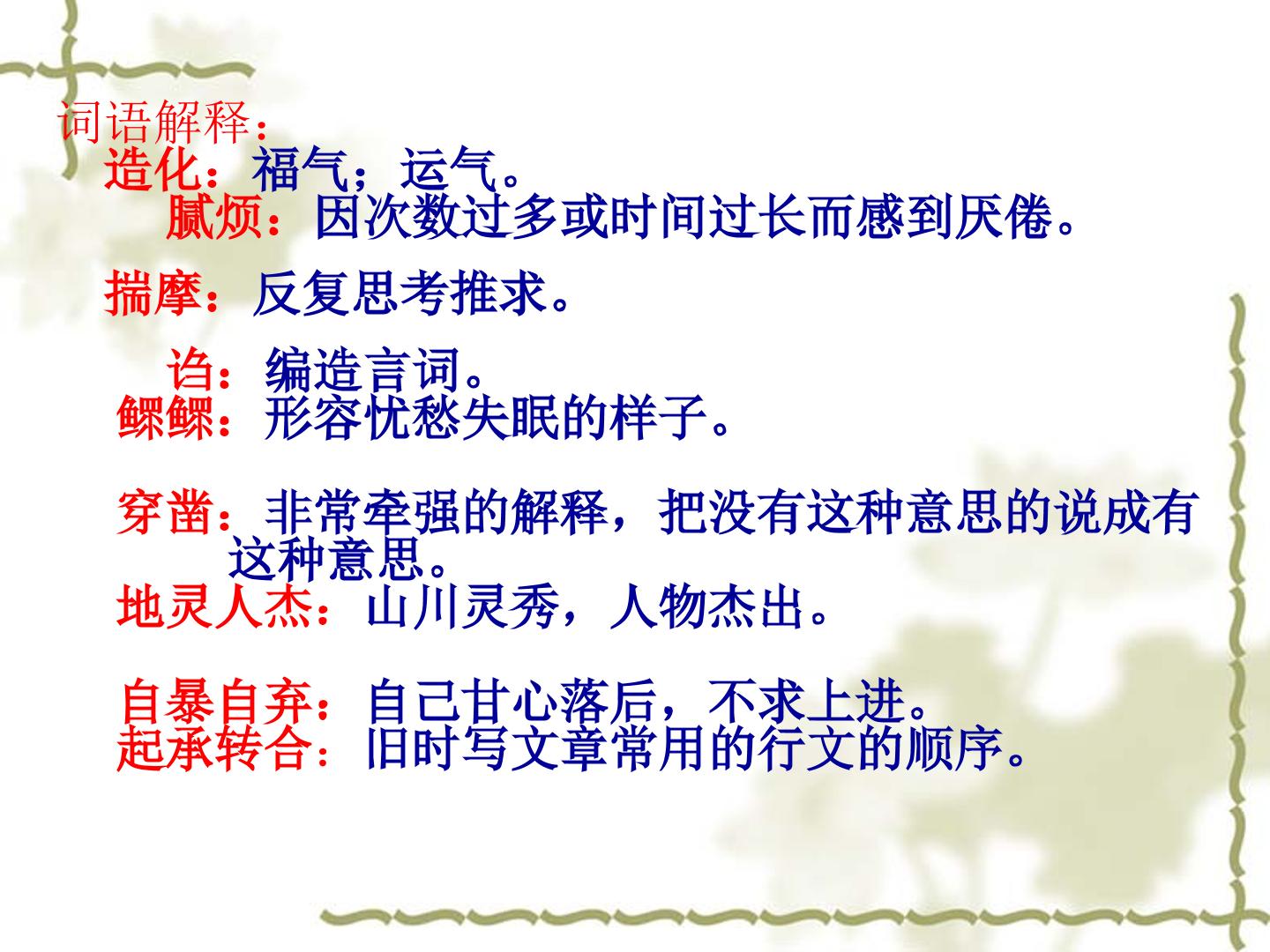 词语解释：
造化：福气；运气。
腻烦：因次数过多或时间过长而感到厌倦。

揣摩：反复思考推求。

诌：编造言词。
鳏鳏：形容忧愁失眠的样子。

穿凿：非常牵强的解释，把没有这种意思的说成有这种意思。
地灵人杰：山川灵秀，人物杰出。

自暴自弃：自己甘心落后，不求上进。
起承转合：旧时写文章常用的行文的顺序。